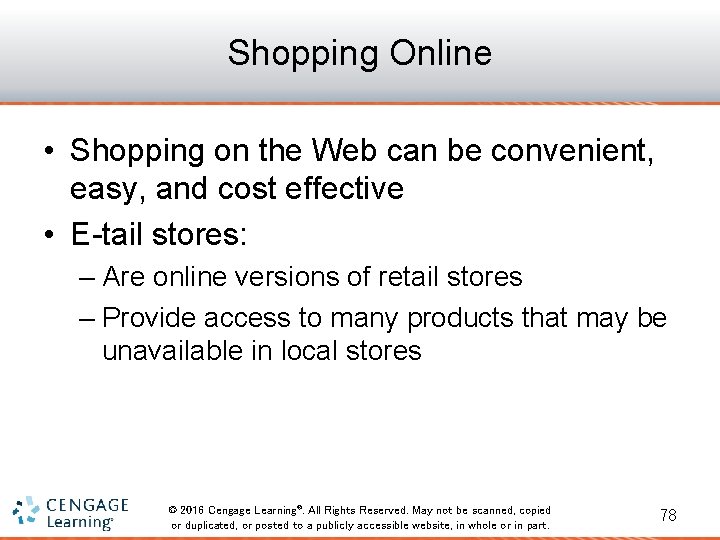 Shopping Online

• Shopping on the Web can be convenient, easy, and cost effective
• E-tail stores:
– Are online versions of retail stores
– Provide access to many products that may be unavailable in local stores

CENGAGE Learning®

© 2016 Cengage Learning®. All Rights Reserved. May not be scanned, copied or duplicated, or posted to a publicly accessible website, in whole or in part.

78